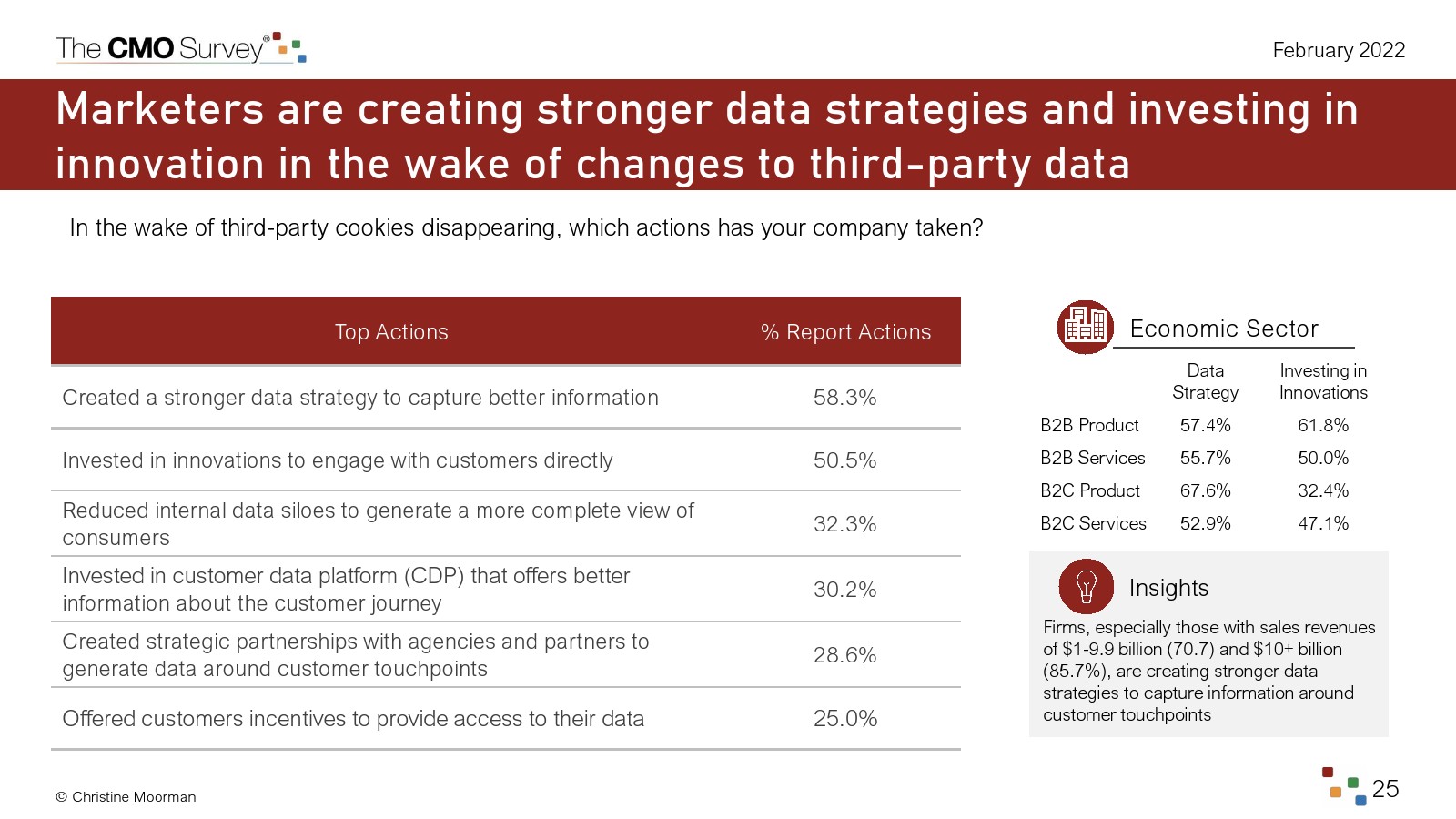 The CMO Survey®

February 2022

Marketers are creating stronger data strategies and investing in innovation in the wake of changes to third-party data

In the wake of third-party cookies disappearing, which actions has your company taken?

| Top Actions | % Report Actions |
|---|---|
| Created a stronger data strategy to capture better information | 58.3% |
| Invested in innovations to engage with customers directly | 50.5% |
| Reduced internal data siloes to generate a more complete view of consumers | 32.3% |
| Invested in customer data platform (CDP) that offers better information about the customer journey | 30.2% |
| Created strategic partnerships with agencies and partners to generate data around customer touchpoints | 28.6% |
| Offered customers incentives to provide access to their data | 25.0% |

Economic Sector

| | Data Strategy | Investing in Innovations |
|---|---|---|
| B2B Product | 57.4% | 61.8% |
| B2B Services | 55.7% | 50.0% |
| B2C Product | 67.6% | 32.4% |
| B2C Services | 52.9% | 47.1% |

Insights

Firms, especially those with sales revenues of $1-9.9 billion (70.7) and $10+ billion (85.7%), are creating stronger data strategies to capture information around customer touchpoints

© Christine Moorman

25